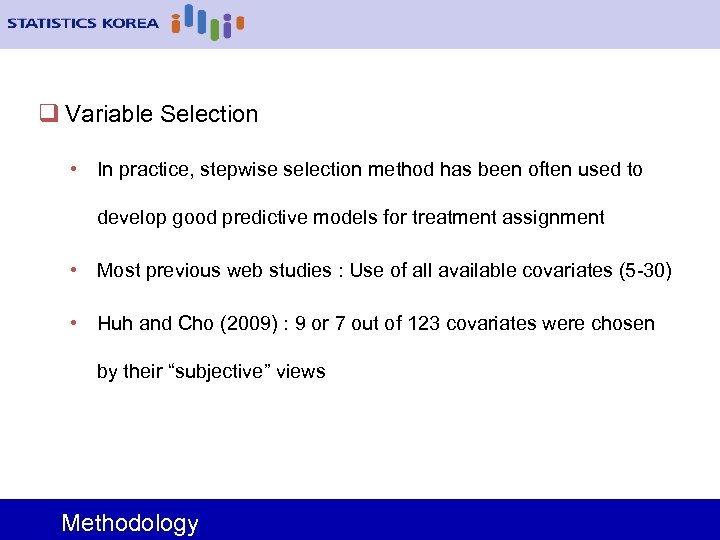 STATISTICS KOREA

❑ Variable Selection

• In practice, stepwise selection method has been often used to develop good predictive models for treatment assignment

• Most previous web studies : Use of all available covariates (5-30)

• Huh and Cho (2009) : 9 or 7 out of 123 covariates were chosen by their “subjective” views

Methodology